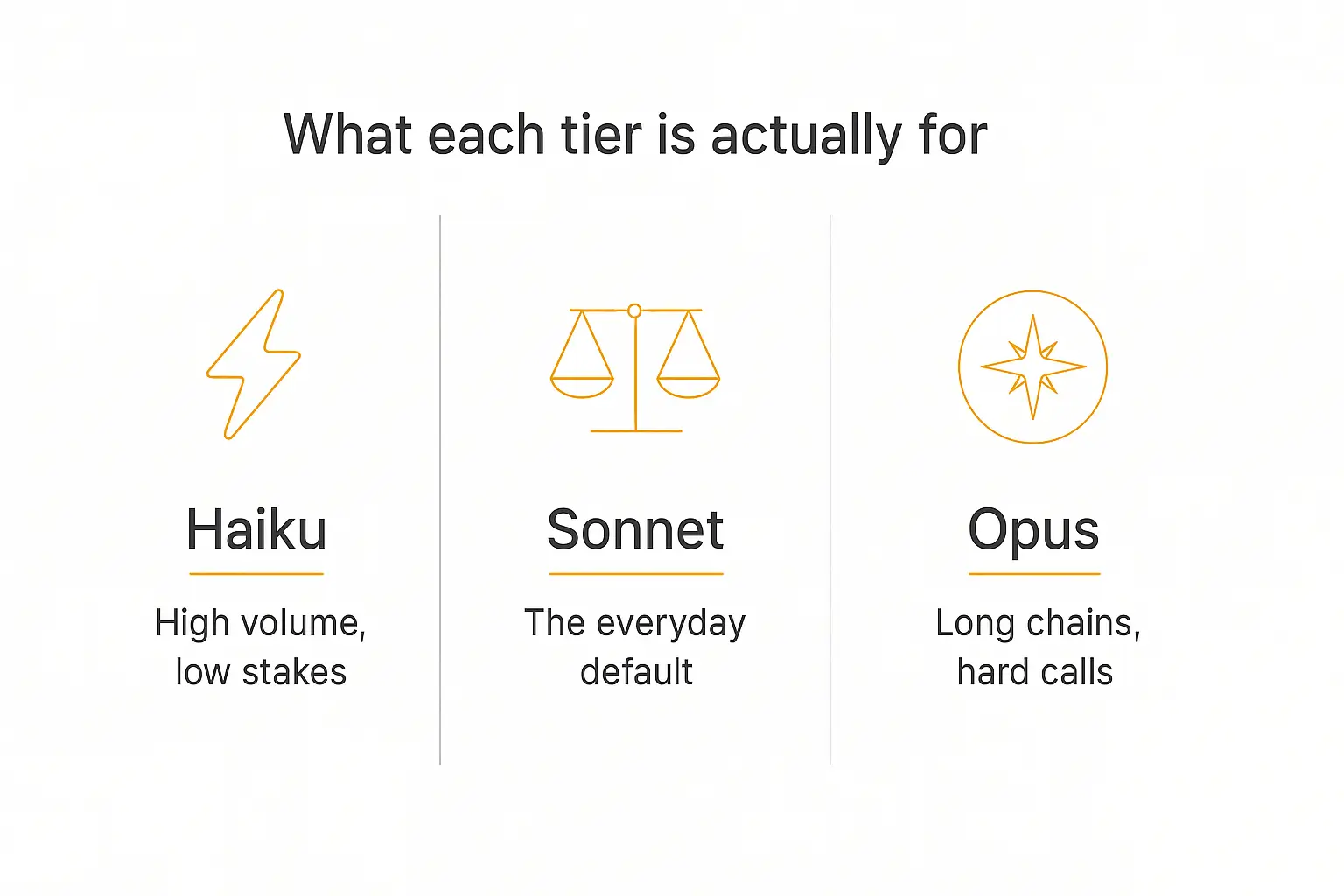 What each tier is actually for

Haiku

High volume, low stakes

Sonnet

The everyday default

Opus

Long chains, hard calls